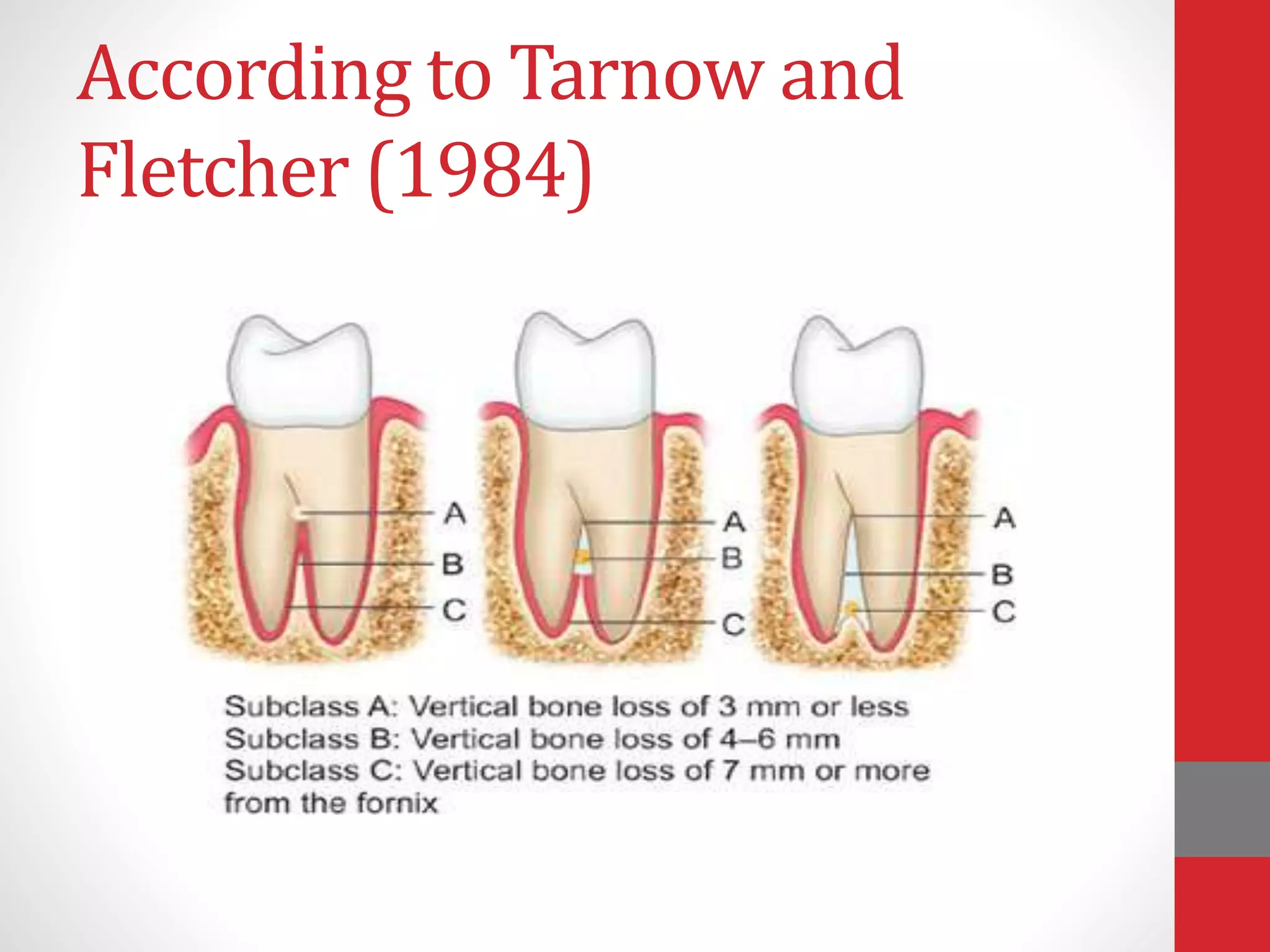 According to Tarnow and Fletcher (1984)

A
B
C

A
B
C

A
B
C

Subclass A: Vertical bone loss of 3 mm or less
Subclass B: Vertical bone loss of 4–6 mm
Subclass C: Vertical bone loss of 7 mm or more from the fornix